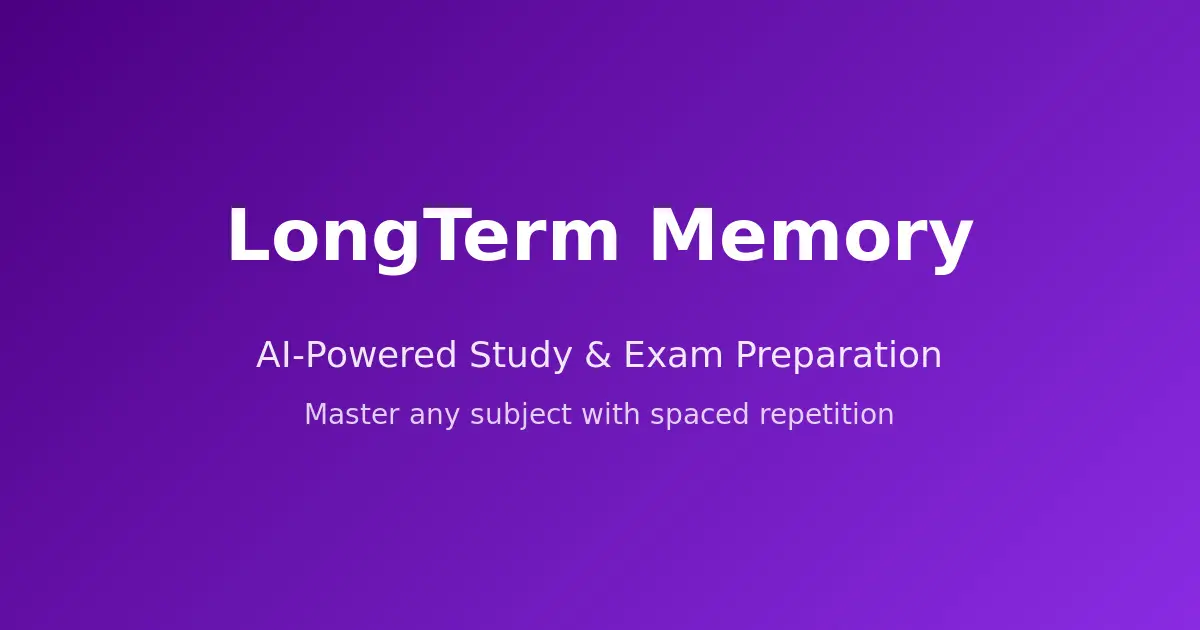 LongTerm Memory

AI-Powered Study & Exam Preparation

Master any subject with spaced repetition